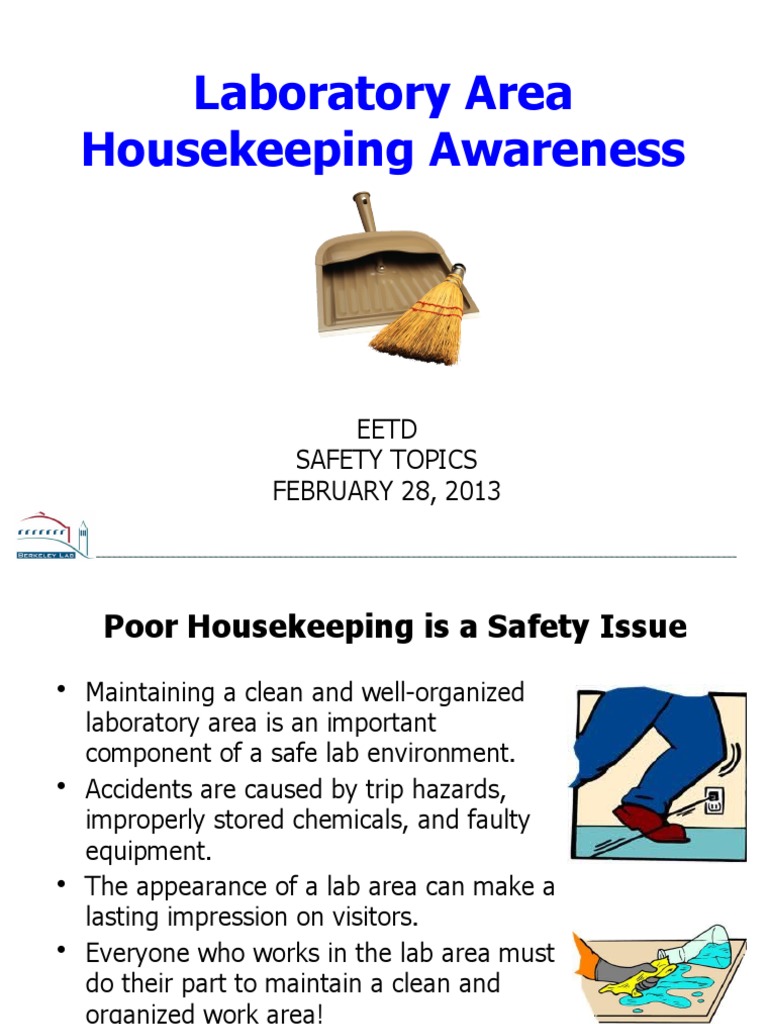 Laboratory Area Housekeeping Awareness

EETD
SAFETY TOPICS
FEBRUARY 28, 2013

BERKELEY LAB

Poor Housekeeping is a Safety Issue

• Maintaining a clean and well-organized laboratory area is an important component of a safe lab environment.
• Accidents are caused by trip hazards, improperly stored chemicals, and faulty equipment.
• The appearance of a lab area can make a lasting impression on visitors.
• Everyone who works in the lab area must do their part to maintain a clean and organized work area!